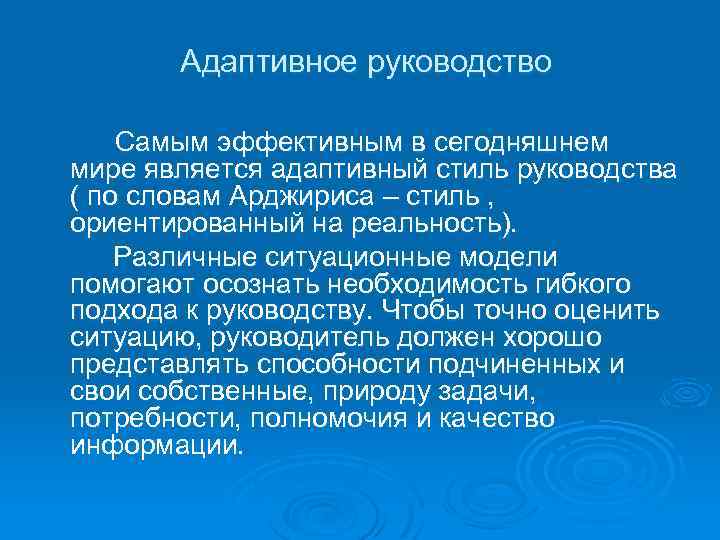 Адаптивное руководство

Самым эффективным в сегодняшнем мире является адаптивный стиль руководства ( по словам Арджириса – стиль , ориентированный на реальность).

Различные ситуационные модели помогают осознать необходимость гибкого подхода к руководству. Чтобы точно оценить ситуацию, руководитель должен хорошо представлять способности подчиненных и свои собственные, природу задачи, потребности, полномочия и качество информации.